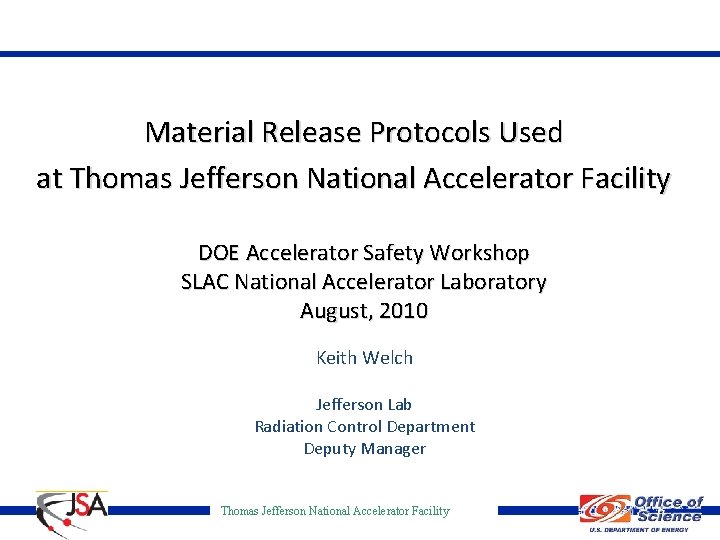 Material Release Protocols Used at Thomas Jefferson National Accelerator Facility

DOE Accelerator Safety Workshop
SLAC National Accelerator Laboratory
August, 2010

Keith Welch

Jefferson Lab
Radiation Control Department
Deputy Manager

JSA

Thomas Jefferson National Accelerator Facility

Office of Science
U.S. DEPARTMENT OF ENERGY